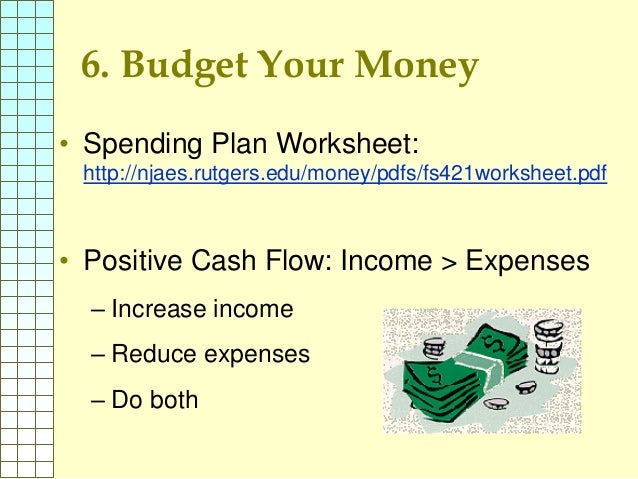 6. Budget Your Money

• Spending Plan Worksheet: http://njaes.rutgers.edu/money/pdfs/fs421worksheet.pdf

• Positive Cash Flow: Income > Expenses

– Increase income

– Reduce expenses

– Do both